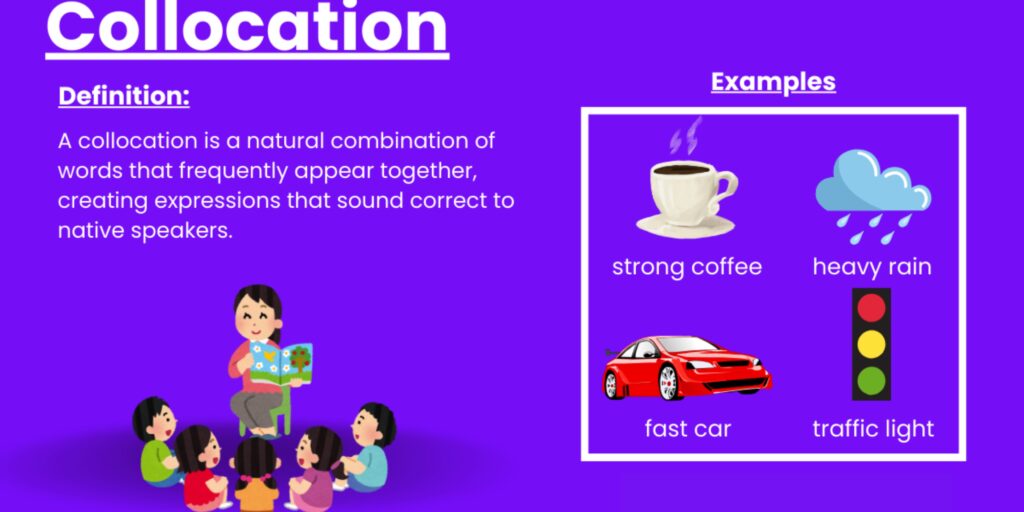 Collocation

Definition:

A collocation is a natural combination of words that frequently appear together, creating expressions that sound correct to native speakers.

Examples

strong coffee

heavy rain

fast car

traffic light